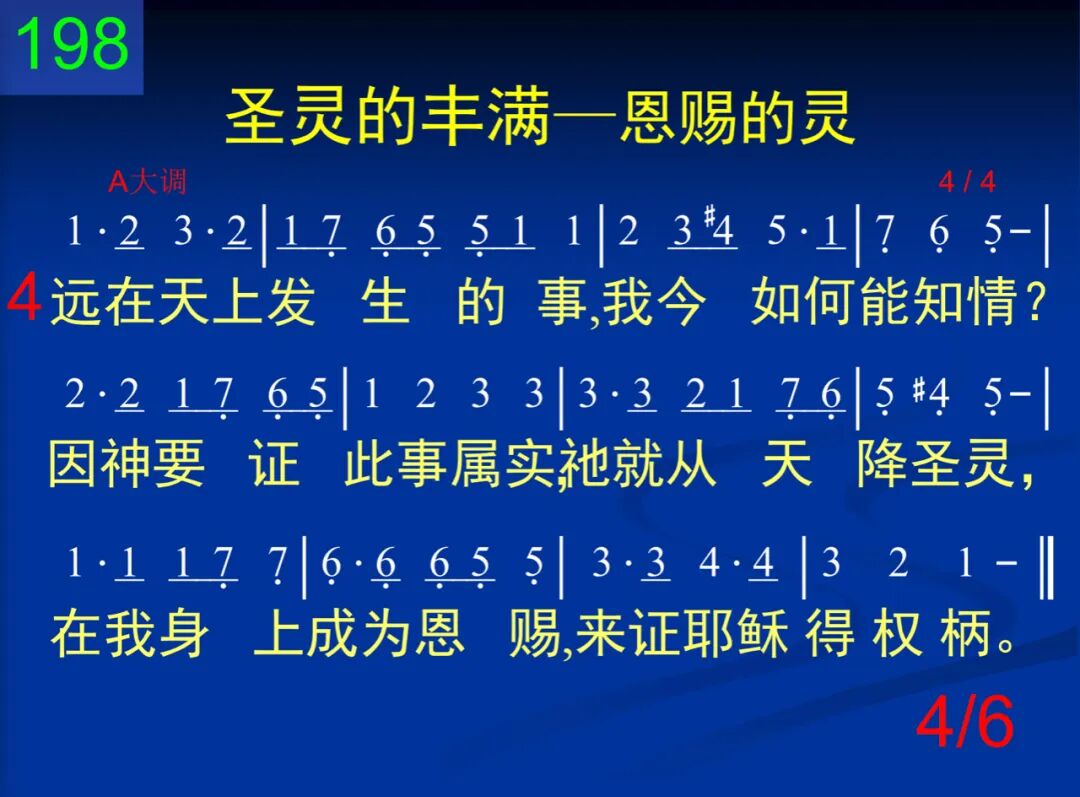 198

圣灵的丰满—恩赐的灵

A大调 4 / 4

1 · 2 3 · 2 | 1 7 6 5 5 1 1 | 2 3 #4 5 · 1 | 7 6 5 - |

4 远在天上发 生 的 事,我今 如何能知情?

2 · 2 1 7 6 5 | 1 2 3 3 | 3 · 3 2 1 7 6 | 5 #4 5 - |

因神要 证 此事属实,祂就从 天 降圣灵,

1 · 1 1 7 7 | 6 · 6 6 5 5 | 3 · 3 4 · 4 | 3 2 1 - ‖

在我身 上成为恩 赐,来证耶稣 得 权 柄。

4/6